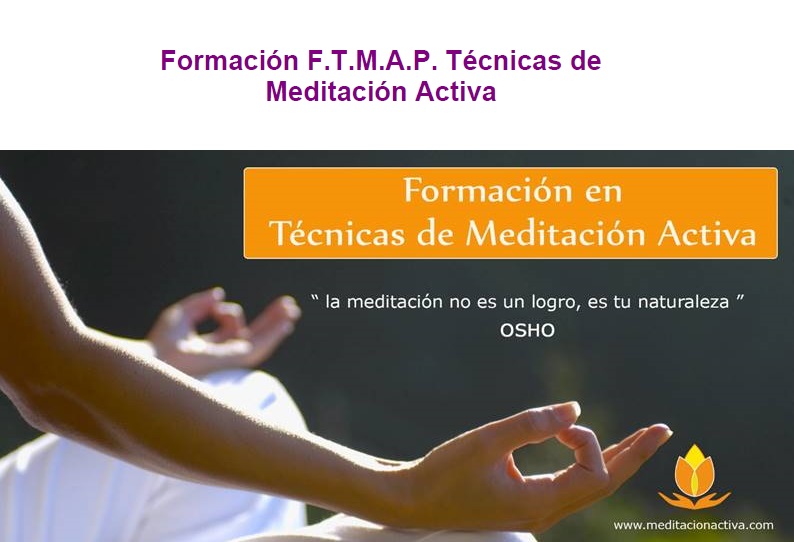 Formación F.T.M.A.P. Técnicas de Meditación Activa

Formación en
Técnicas de Meditación Activa

" la meditación no es un logro, es tu naturaleza "
OSHO

www.meditacionactiva.com